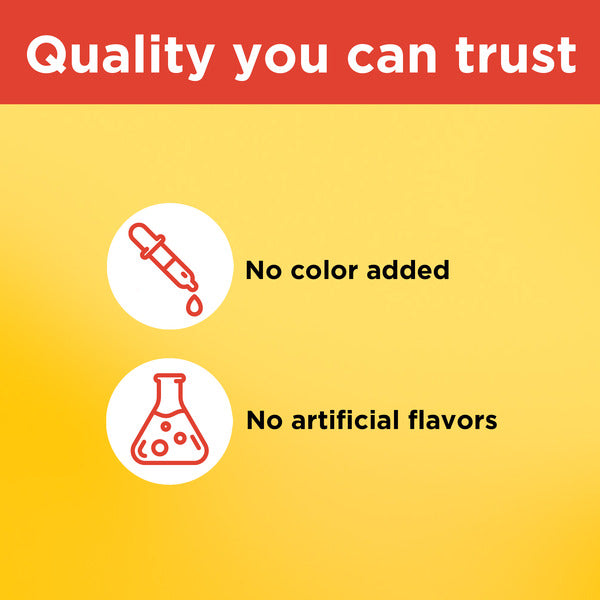 Quality you can trust

No color added

No artificial flavors